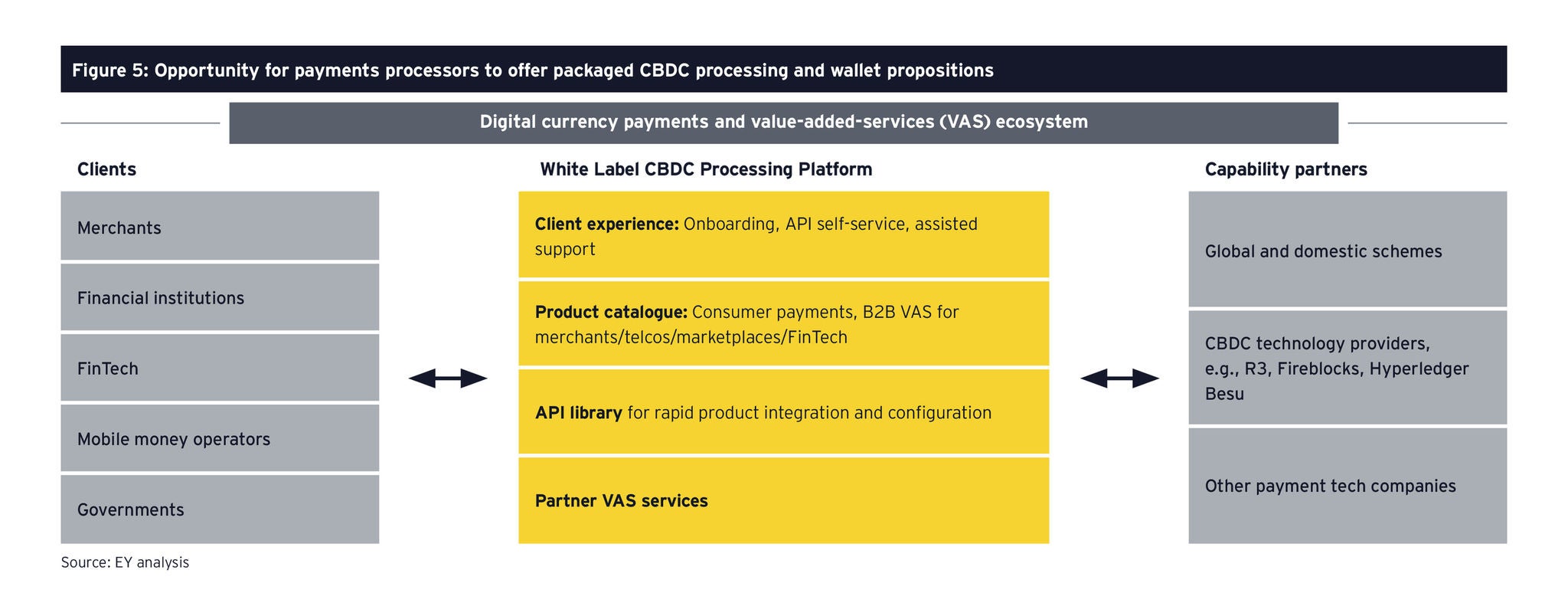 Figure 5: Opportunity for payments processors to offer packaged CBDC processing and wallet propositions

Digital currency payments and value-added-services (VAS) ecosystem

Clients

Merchants

Financial institutions

FinTech

Mobile money operators

Governments

White Label CBDC Processing Platform

Client experience: Onboarding, API self-service, assisted support

Product catalogue: Consumer payments, B2B VAS for merchants/telcos/marketplaces/FinTech

API library for rapid product integration and configuration

Partner VAS services

Capability partners

Global and domestic schemes

CBDC technology providers, e.g., R3, Fireblocks, Hyperledger Besu

Other payment tech companies

Source: EY analysis